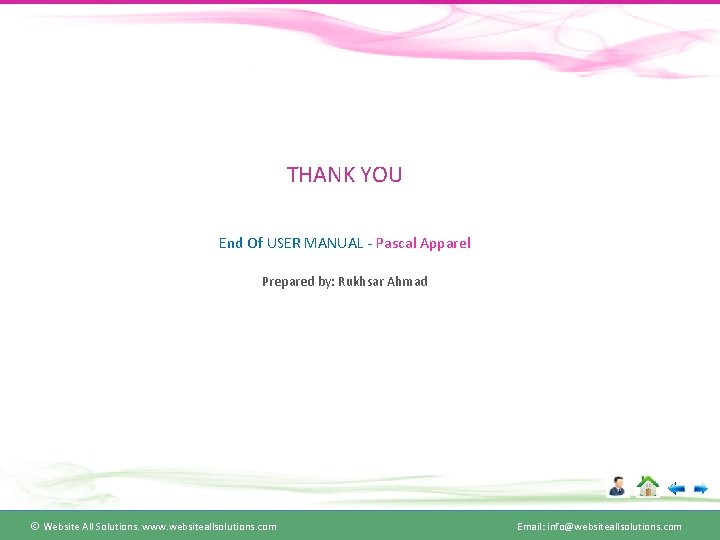 THANK YOU

End Of USER MANUAL - Pascal Apparel

Prepared by: Rukhsar Ahmad

© Website All Solutions. www.websiteallsolutions.com

Email: info@websiteallsolutions.com